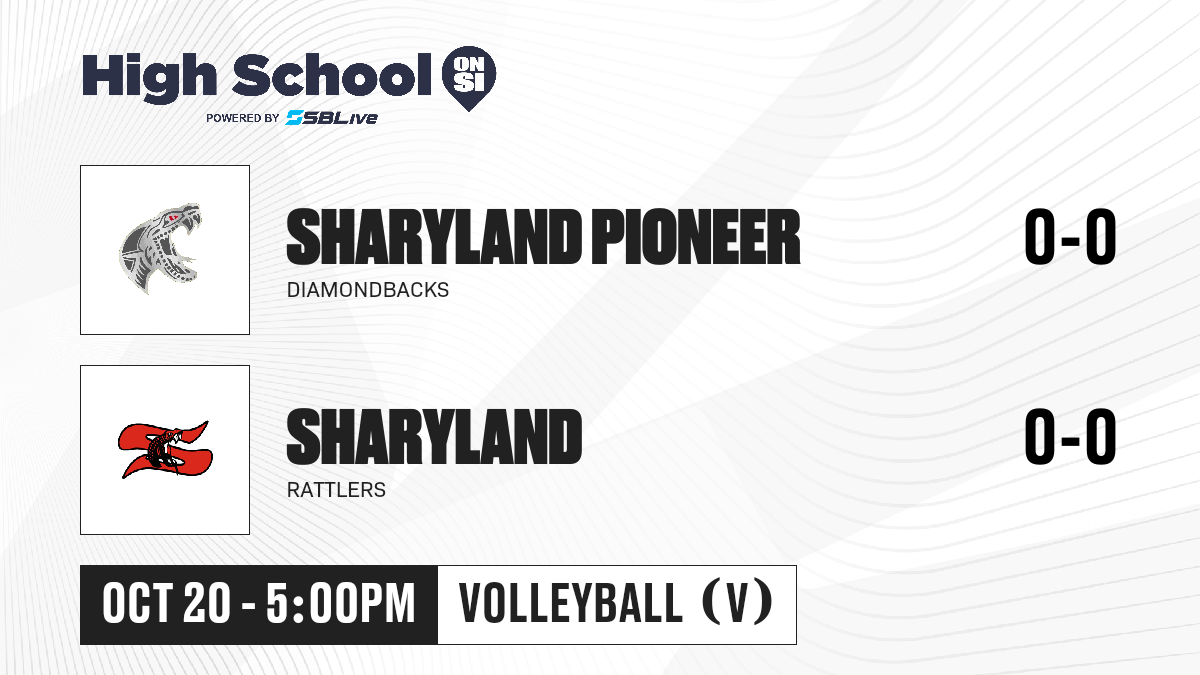 High School ON SI
POWERED BY SBLive

SHARYLAND PIONEER
DIAMONDBACKS
0-0

SHARYLAND
RATTLERS
0-0

OCT 20 - 5:00PM
VOLLEYBALL (V)